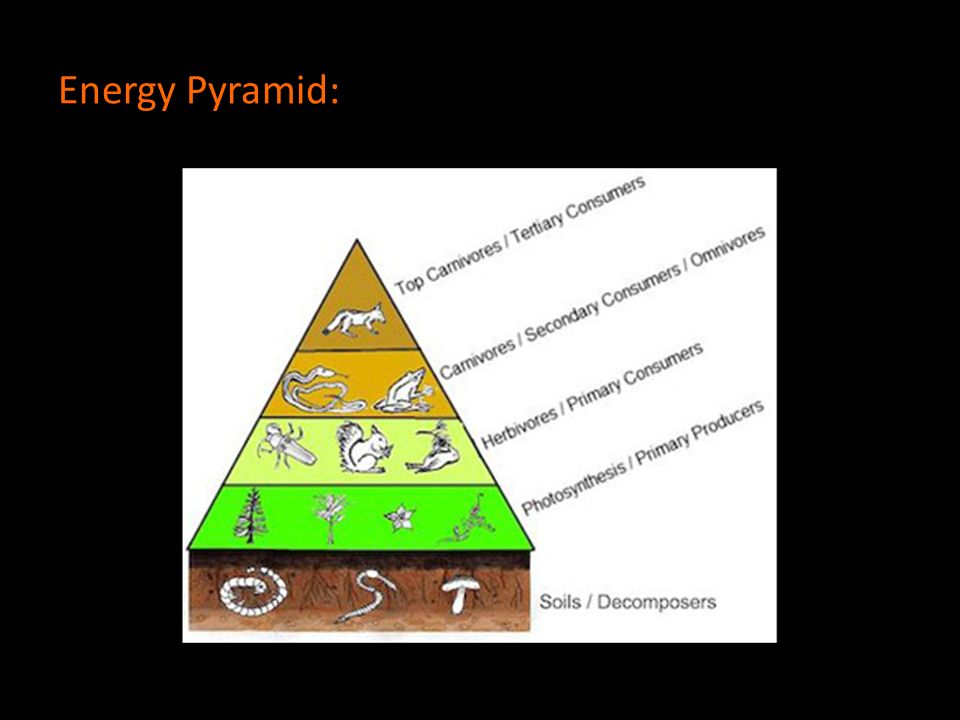 Energy Pyramid:

Top Carnivores / Tertiary Consumers

Carnivores / Secondary Consumers / Omnivores

Herbivores / Primary Consumers

Photosynthesis / Primary Producers

Soils / Decomposers